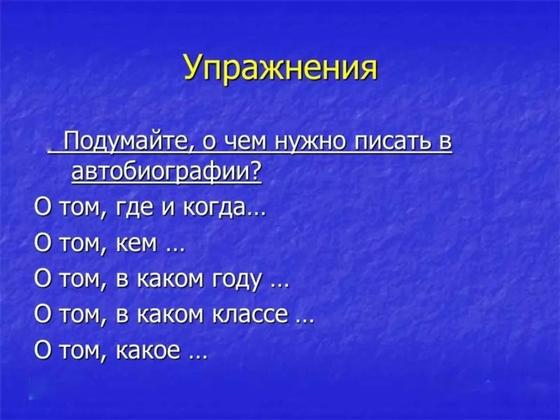 Упражнения

Подумайте, о чем нужно писать в автобиографии?

О том, где и когда…

О том, кем …

О том, в каком году …

О том, в каком классе …

О том, какое …